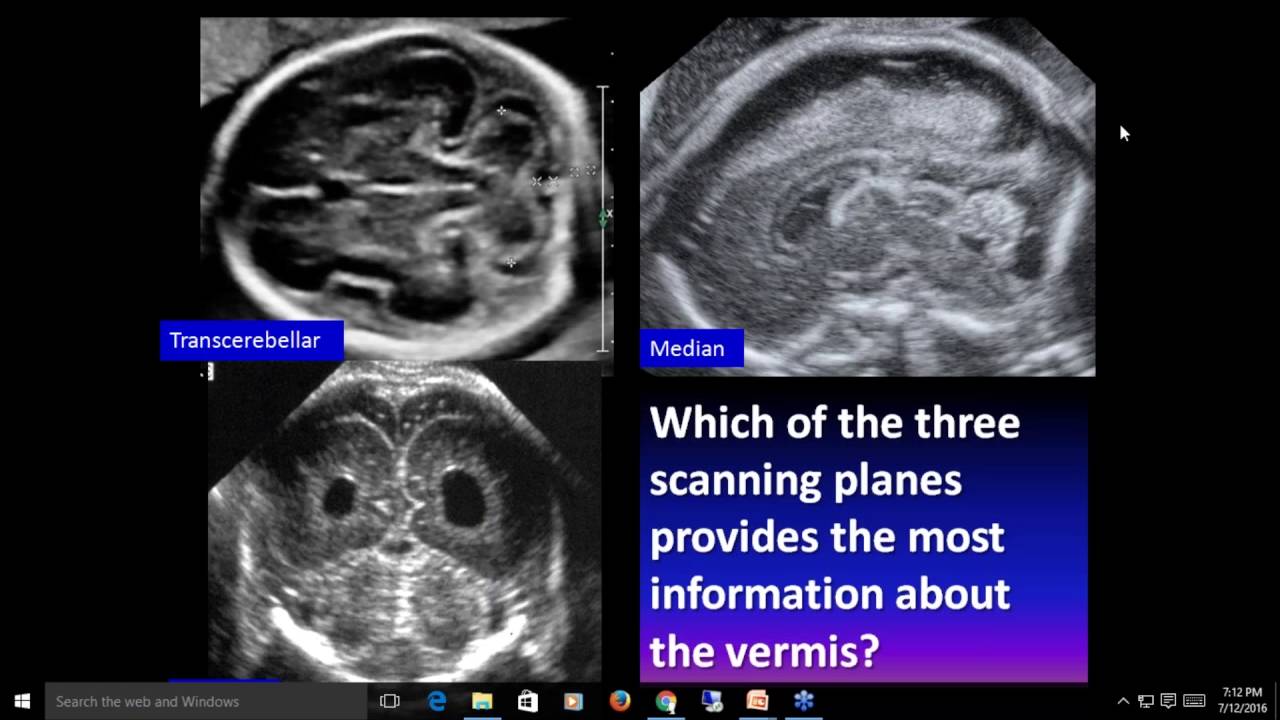 Transcerebellar

Median

Which of the three scanning planes provides the most information about the vermis?

Search the web and Windows

7:12 PM
7/12/2016